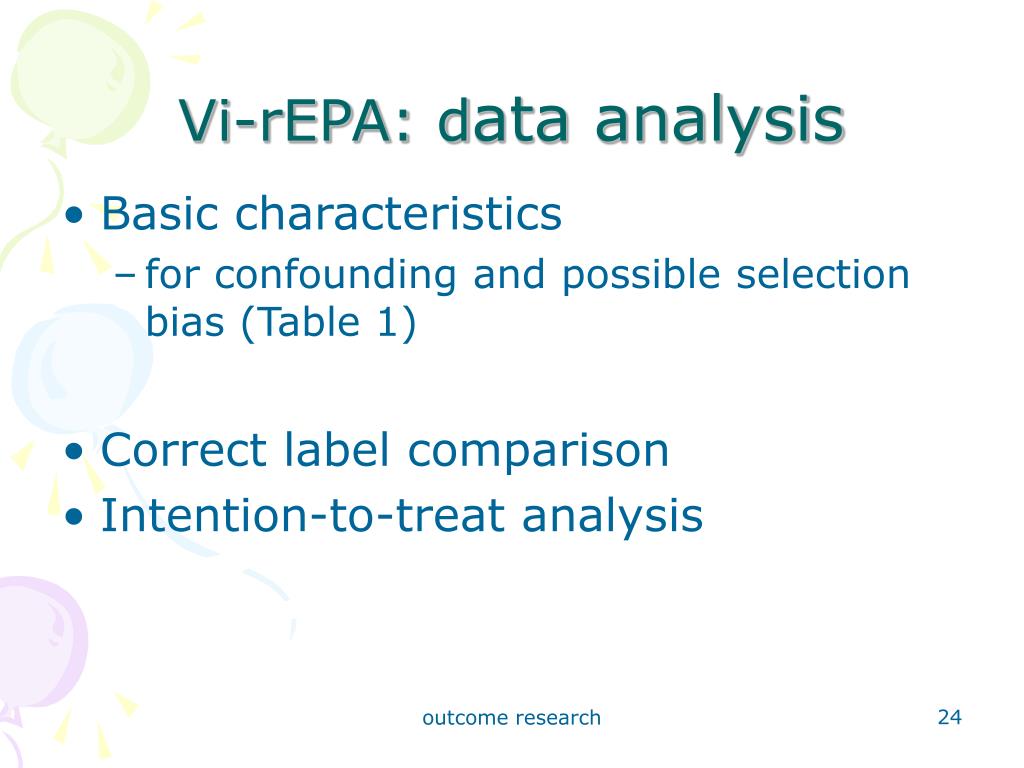 Vi-rEPA: data analysis

• Basic characteristics
– for confounding and possible selection bias (Table 1)

• Correct label comparison
• Intention-to-treat analysis

outcome research

24